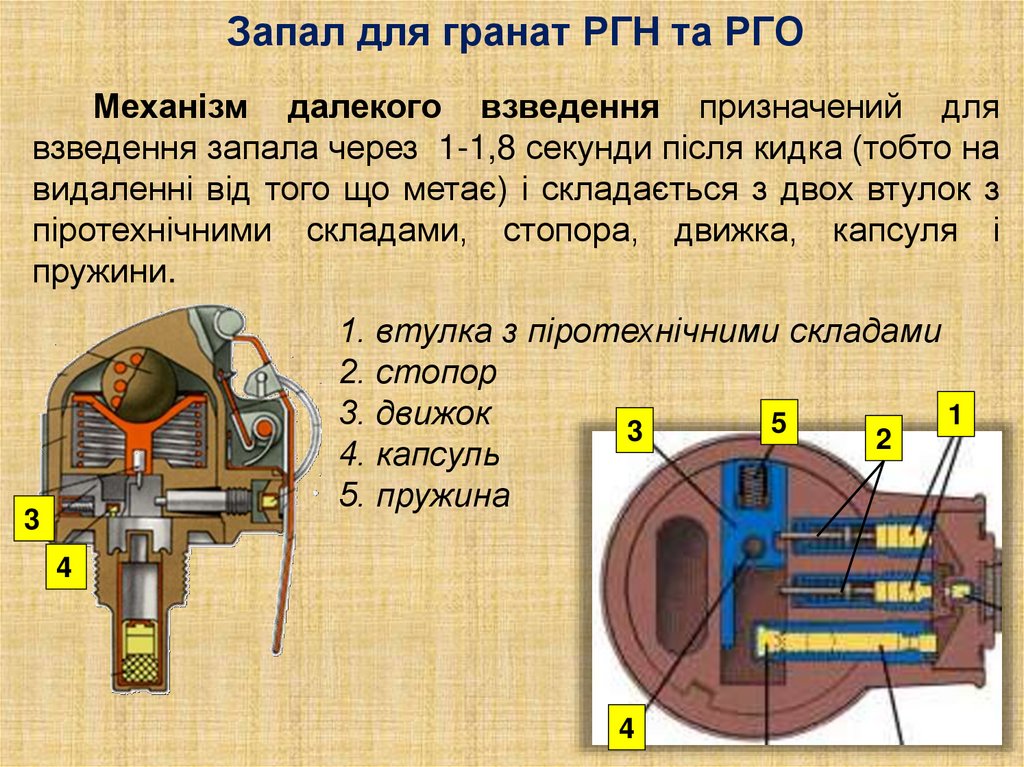 Запал для гранат РГН та РГО

Механізм далекого взведення призначений для взведення запала через 1-1,8 секунди після кидка (тобто на видаленні від того що метає) і складається з двох втулок з піротехнічними складами, стопора, движка, капсуля і пружини.

1. втулка з піротехнічними складами
2. стопор
3. движок
4. капсуль
5. пружина

3
4

3
5
2
1
4